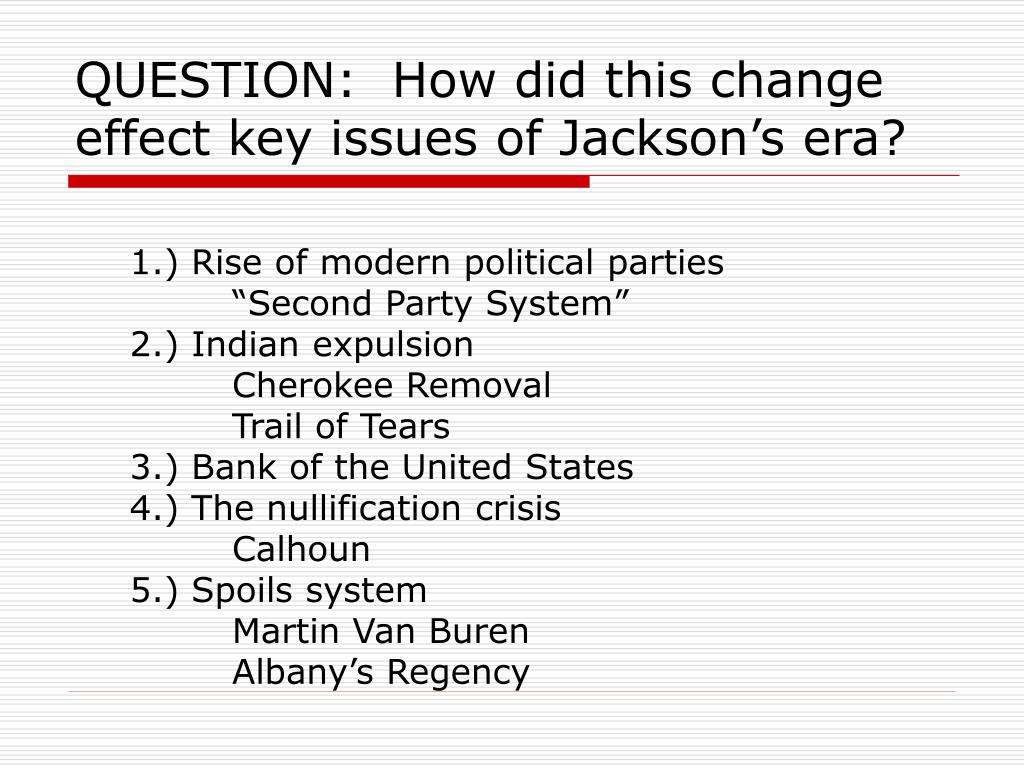 QUESTION:  How did this change effect key issues of Jackson’s era?

1.) Rise of modern political parties
“Second Party System”
2.) Indian expulsion
Cherokee Removal
Trail of Tears
3.) Bank of the United States
4.) The nullification crisis
Calhoun
5.) Spoils system
Martin Van Buren
Albany’s Regency